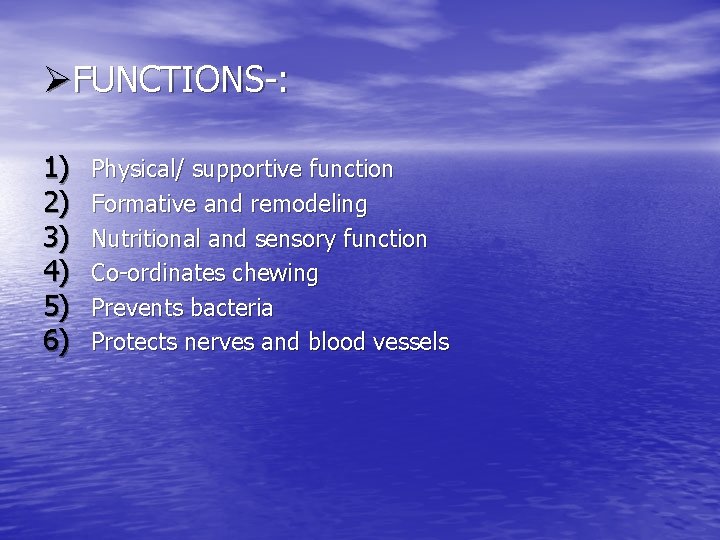 ➢FUNCTIONS-:

1) Physical/ supportive function
2) Formative and remodeling
3) Nutritional and sensory function
4) Co-ordinates chewing
5) Prevents bacteria
6) Protects nerves and blood vessels